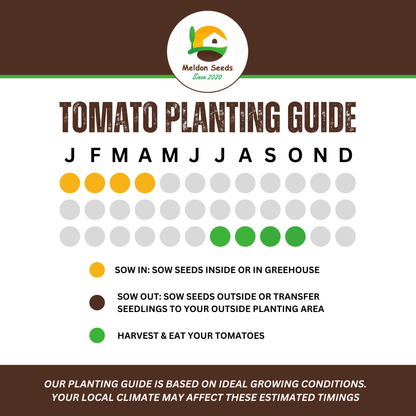 Meldon Seeds
Since 2020

TOMATO PLANTING GUIDE

J F M A M J J A S O N D

SOW IN: SOW SEEDS INSIDE OR IN GREEHOUSE

SOW OUT: SOW SEEDS OUTSIDE OR TRANSFER SEEDLINGS TO YOUR OUTSIDE PLANTING AREA

HARVEST & EAT YOUR TOMATOES

OUR PLANTING GUIDE IS BASED ON IDEAL GROWING CONDITIONS. YOUR LOCAL CLIMATE MAY AFFECT THESE ESTIMATED TIMINGS